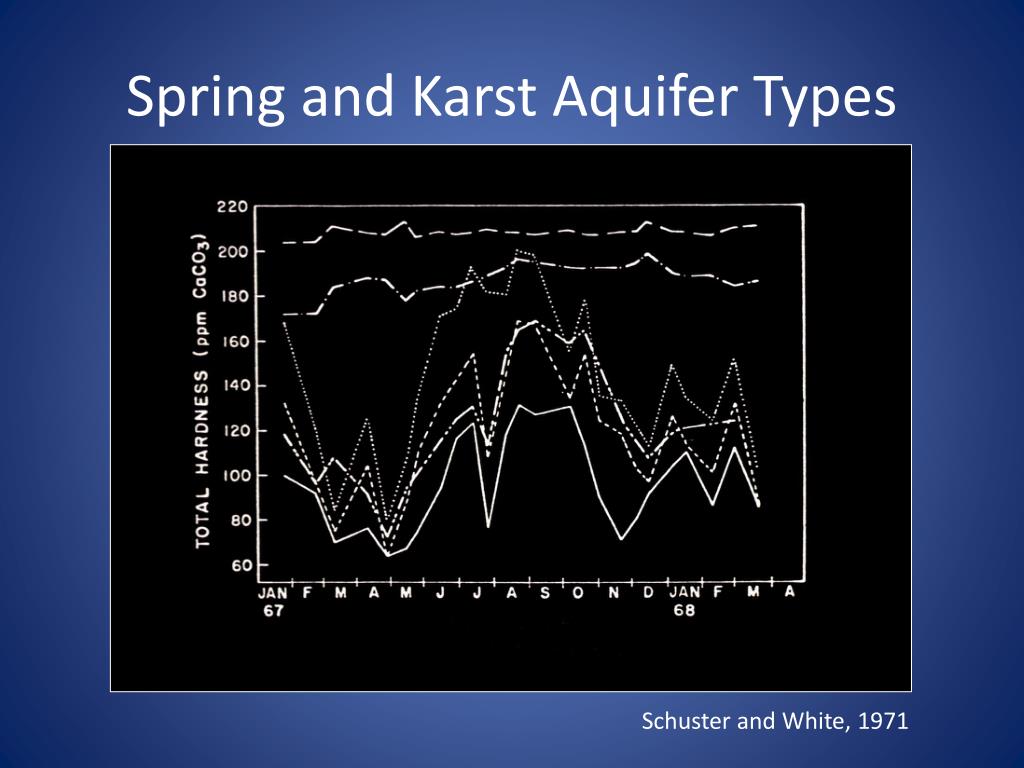 Spring and Karst Aquifer Types

TOTAL HARDNESS (ppm $CaCO_3$)

220
200
180
160
140
120
100
80
60

JAN 67
F
M
A
M
J
J
A
S
O
N
D
JAN 68
F
M
A

Schuster and White, 1971